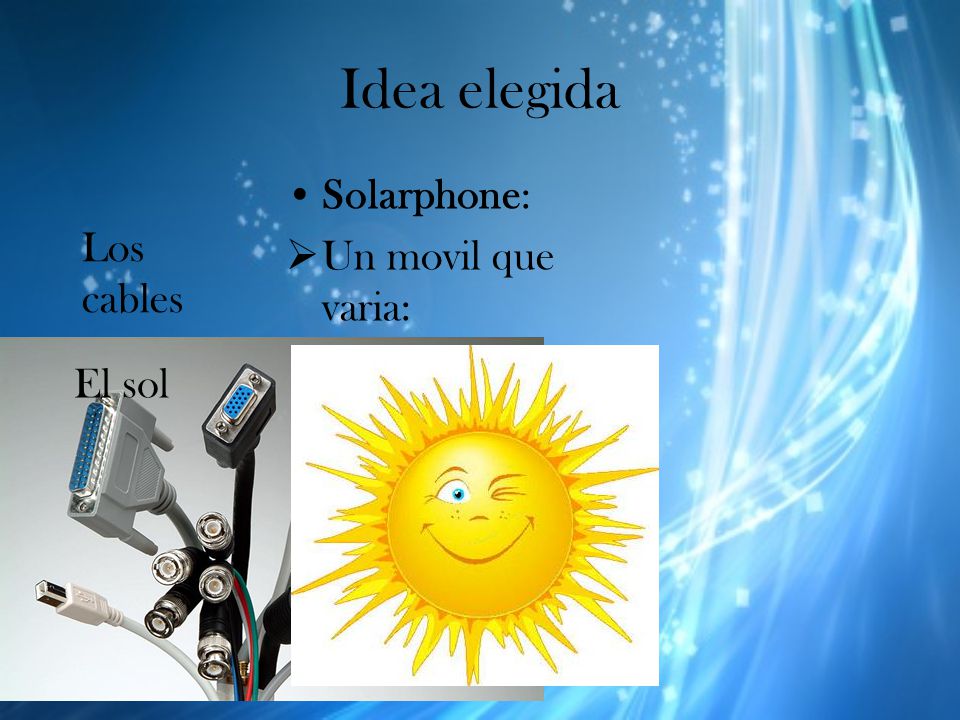 Idea elegida

• Solarphone:
➢ Un movil que varia:

Los cables

El sol